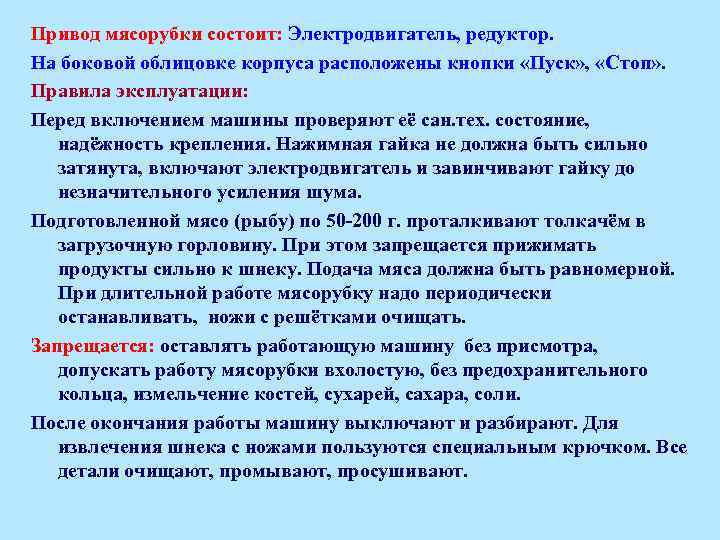 Привод мясорубки состоит: Электродвигатель, редуктор.

На боковой облицовке корпуса расположены кнопки «Пуск», «Стоп».

Правила эксплуатации:

Перед включением машины проверяют её сан.тех. состояние, надёжность крепления. Нажимная гайка не должна быть сильно затянута, включают электродвигатель и завинчивают гайку до незначительного усиления шума.

Подготовленной мясо (рыбу) по 50-200 г. проталкивают толкачём в загрузочную горловину. При этом запрещается прижимать продукты сильно к шнеку. Подача мяса должна быть равномерной. При длительной работе мясорубку надо периодически останавливать, ножи с решётками очищать.

Запрещается: оставлять работающую машину без присмотра, допускать работу мясорубки вхолостую, без предохранительного кольца, измельчение костей, сухарей, сахара, соли.

После окончания работы машину выключают и разбирают. Для извлечения шнека с ножами пользуются специальным крючком. Все детали очищают, промывают, просушивают.